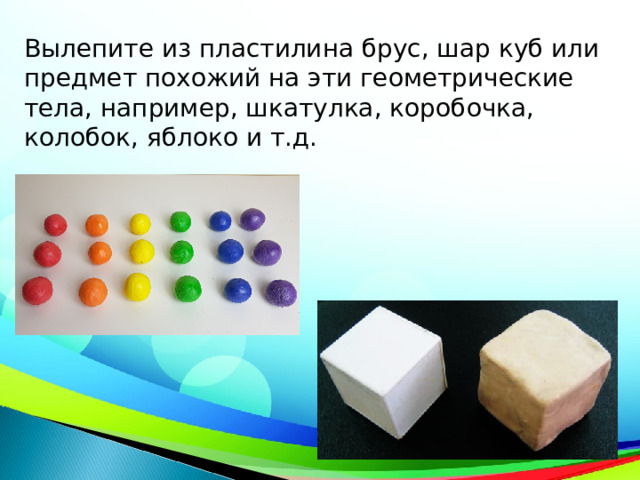 Вылепите из пластилина брус, шар куб или предмет похожий на эти геометрические тела, например, шкатулка, коробочка, колобок, яблоко и т.д.